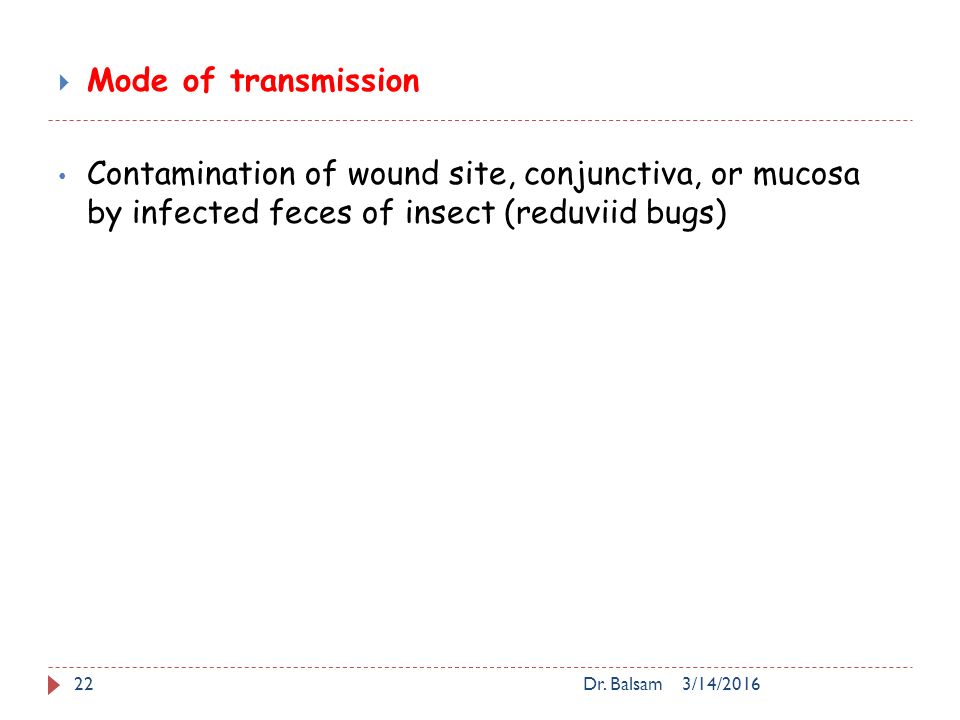 Mode of transmission

Contamination of wound site, conjunctiva, or mucosa by infected feces of insect (reduviid bugs)

22 Dr. Balsam 3/14/2016